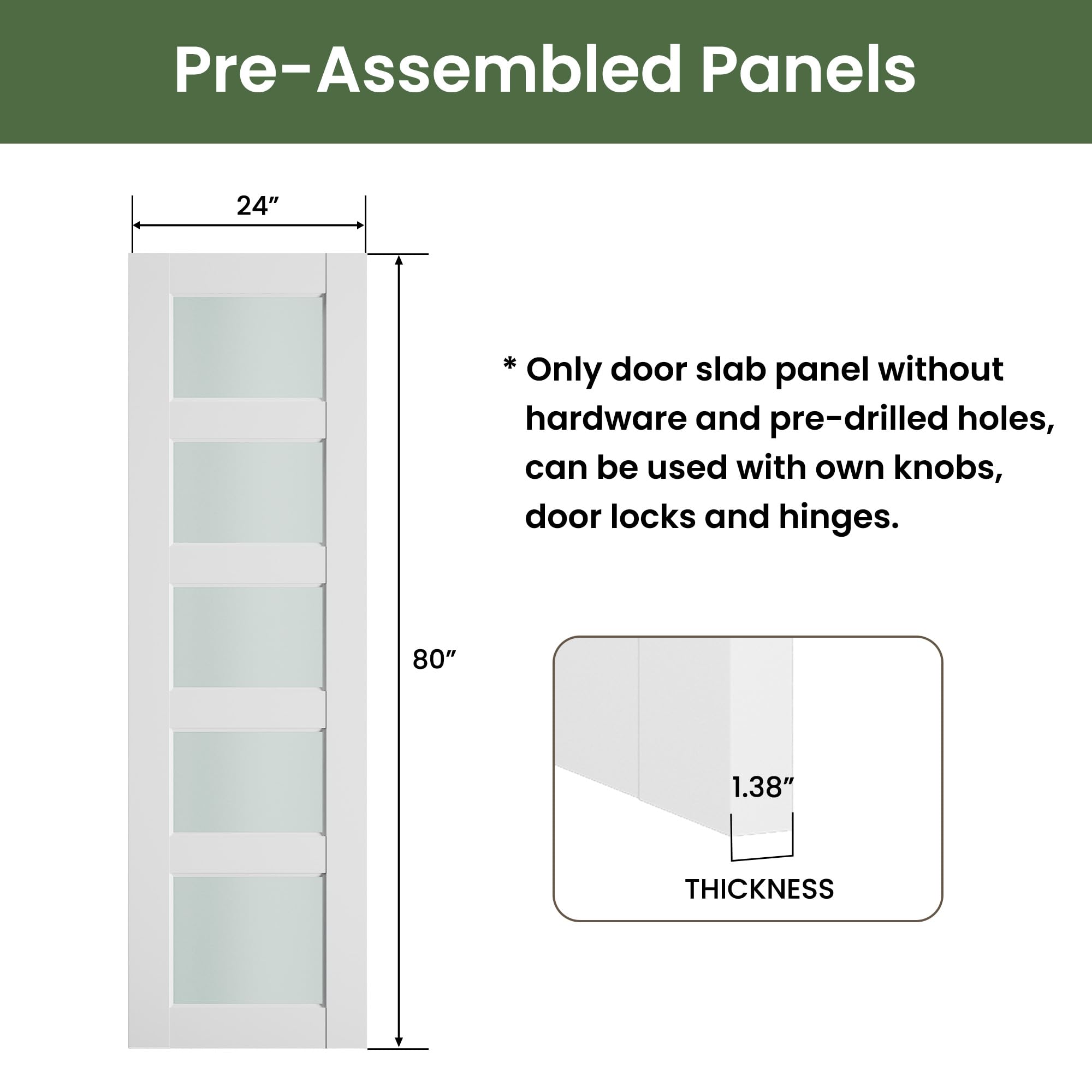 Pre-Assembled Panels

24”

80”

* Only door slab panel without hardware and pre-drilled holes, can be used with own knobs, door locks and hinges.

1.38”

THICKNESS